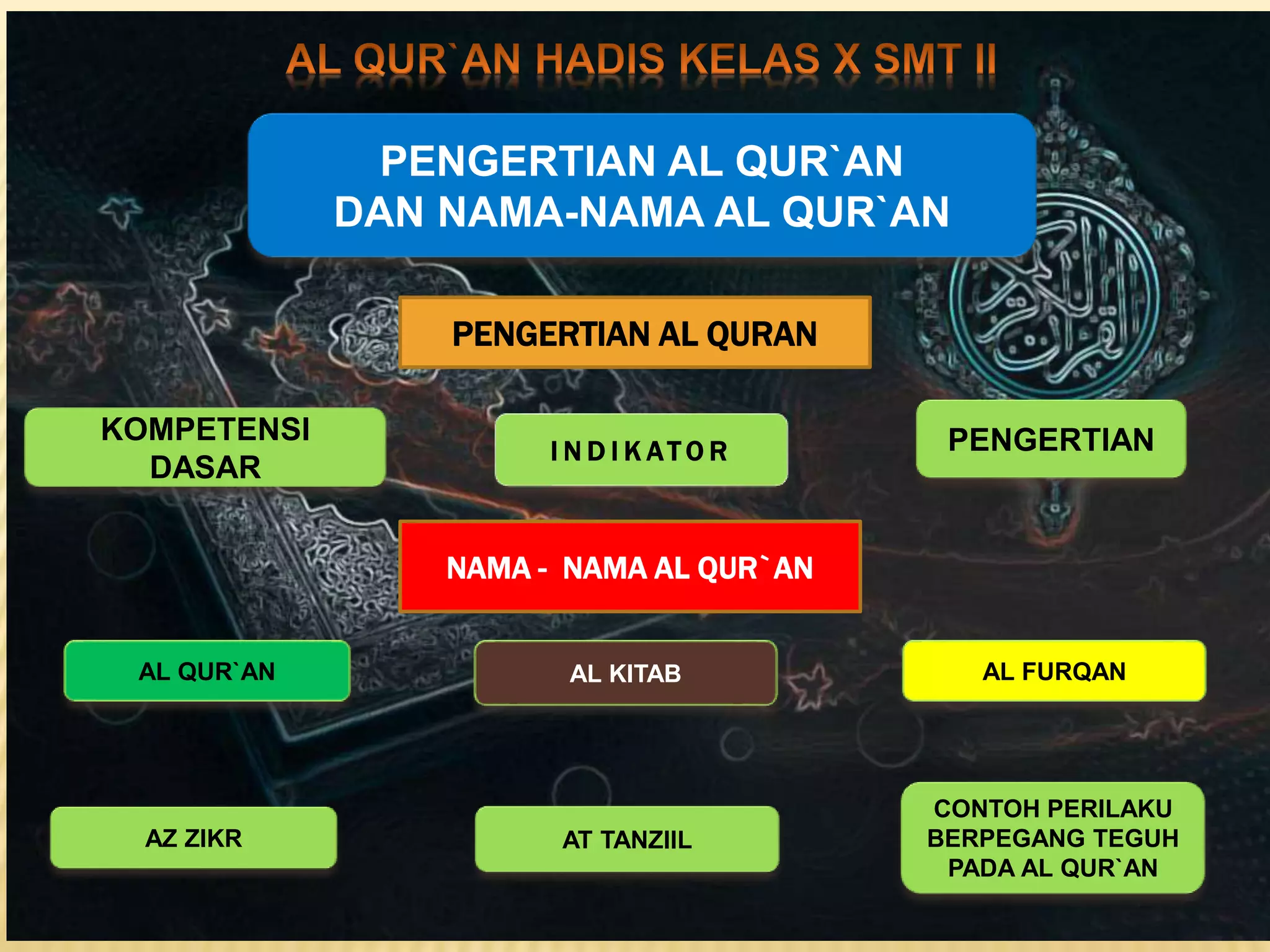 AL QUR`AN HADIS KELAS X SMT II

PENGERTIAN AL QUR`AN
DAN NAMA-NAMA AL QUR`AN

PENGERTIAN AL QURAN

KOMPETENSI DASAR

INDIKATOR

PENGERTIAN

NAMA - NAMA AL QUR`AN

AL QUR`AN

AL KITAB

AL FURQAN

AZ ZIKR

AT TANZIIL

CONTOH PERILAKU BERPEGANG TEGUH PADA AL QUR`AN